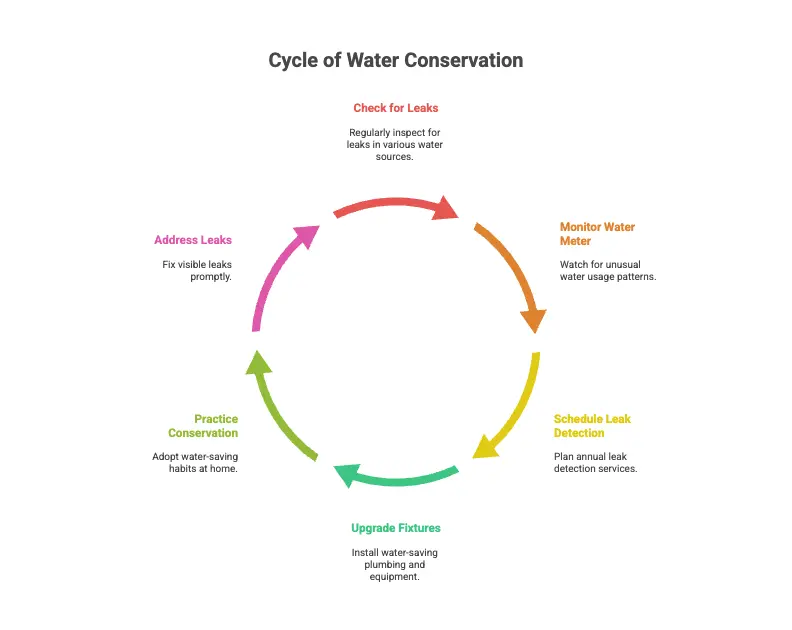 Cycle of Water Conservation

Check for Leaks

Regularly inspect for leaks in various water sources.

Monitor Water Meter

Watch for unusual water usage patterns.

Schedule Leak Detection

Plan annual leak detection services.

Upgrade Fixtures

Install water-saving plumbing and equipment.

Practice Conservation

Adopt water-saving habits at home.

Address Leaks

Fix visible leaks promptly.